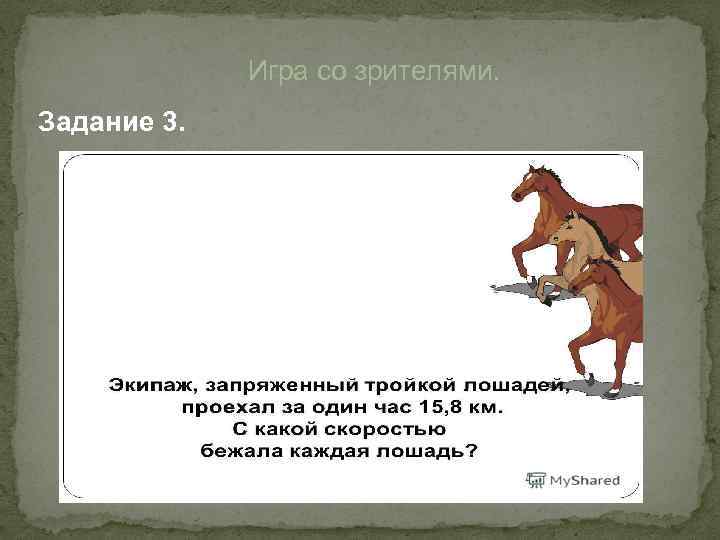 Игра со зрителями.

Задание 3.

Экипаж, запряженный тройкой лошадей, проехал за один час 15,8 км. С какой скоростью бежала каждая лошадь?

MyShared